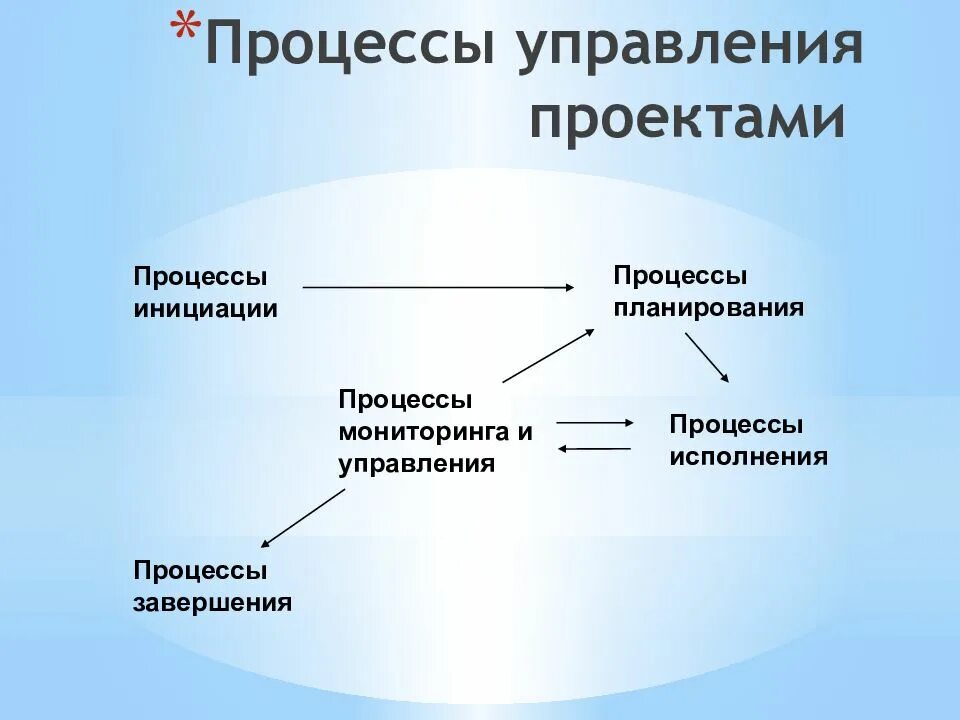 *Процессы управления проектами

Процессы инициации

Процессы планирования

Процессы мониторинга и управления

Процессы исполнения

Процессы завершения